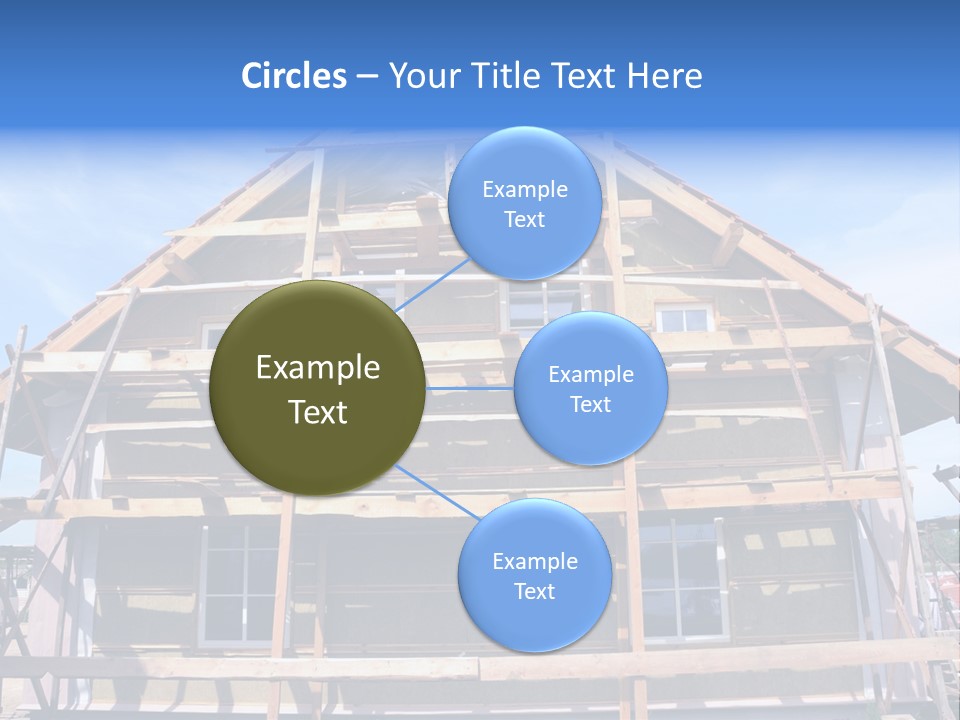 Circles – Your Title Text Here

Example Text

Example Text

Example Text

Example Text